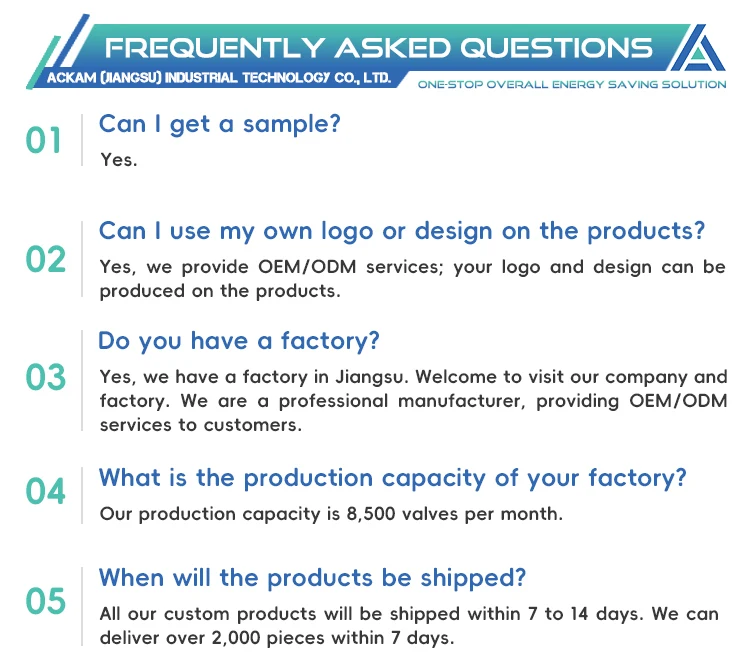 FREQUENTLY ASKED QUESTIONS

ACKAM (JIANGSU) INDUSTRIAL TECHNOLOGY CO., LTD.

ONE-STOP OVERALL ENERGY SAVING SOLUTION

01 Can I get a sample?

Yes.

02 Can I use my own logo or design on the products?

Yes, we provide OEM/ODM services; your logo and design can be produced on the products.

03 Do you have a factory?

Yes, we have a factory in Jiangsu. Welcome to visit our company and factory. We are a professional manufacturer, providing OEM/ODM services to customers.

04 What is the production capacity of your factory?

Our production capacity is 8,500 valves per month.

05 When will the products be shipped?

All our custom products will be shipped within 7 to 14 days. We can deliver over 2,000 pieces within 7 days.